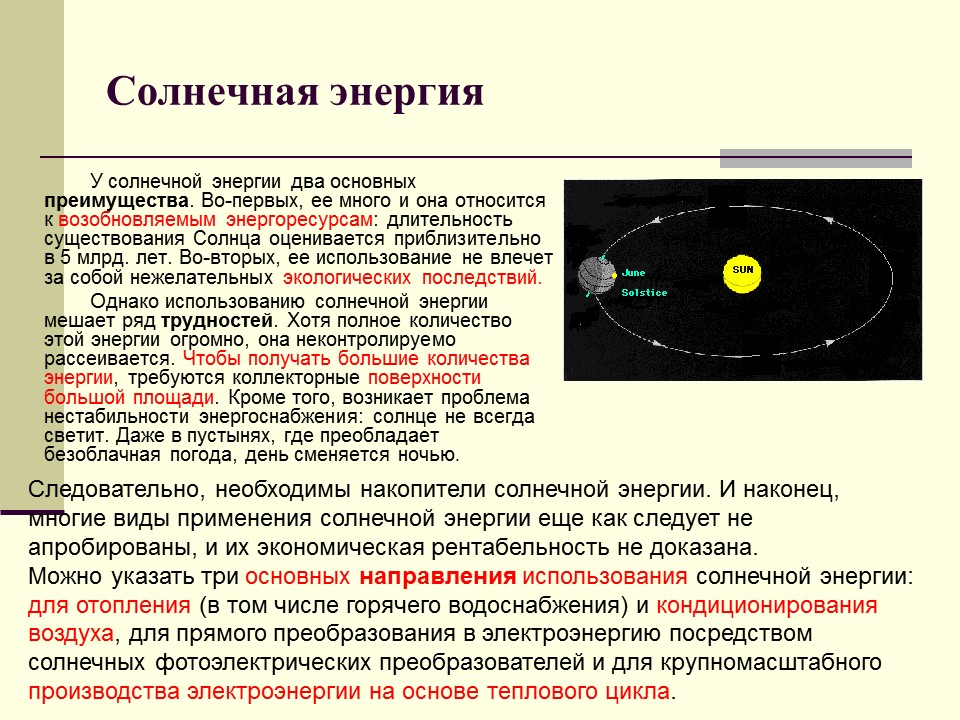 Солнечная энергия

У солнечной энергии два основных преимущества. Во-первых, ее много и она относится к возобновляемым энергоресурсам: длительность существования Солнца оценивается приблизительно в 5 млрд. лет. Во-вторых, ее использование не влечет за собой нежелательных экологических последствий.

Однако использованию солнечной энергии мешает ряд трудностей. Хотя полное количество этой энергии огромно, она неконтролируемо рассеивается. Чтобы получать большие количества энергии, требуются коллекторные поверхности большой площади. Кроме того, возникает проблема нестабильности энергоснабжения: солнце не всегда светит. Даже в пустынях, где преобладает безоблачная погода, день сменяется ночью.

June
Solstice
SUN

Следовательно, необходимы накопители солнечной энергии. И наконец, многие виды применения солнечной энергии еще как следует не апробированы, и их экономическая рентабельность не доказана.
Можно указать три основных направления использования солнечной энергии: для отопления (в том числе горячего водоснабжения) и кондиционирования воздуха, для прямого преобразования в электроэнергию посредством солнечных фотоэлектрических преобразователей и для крупномасштабного производства электроэнергии на основе теплового цикла.